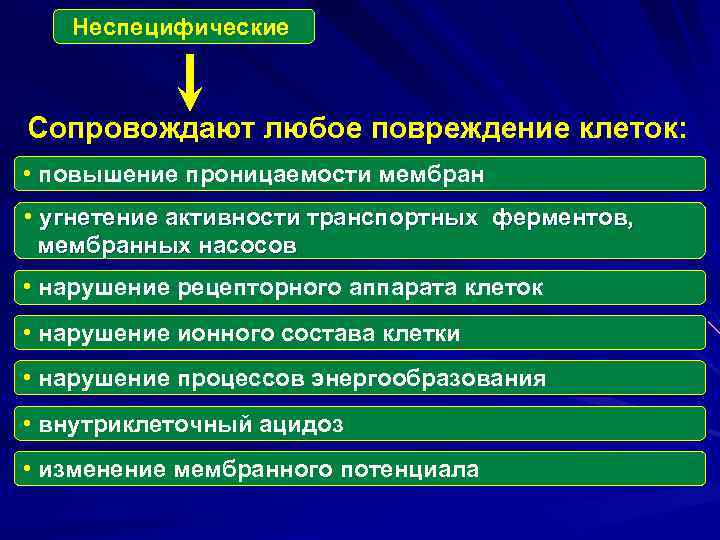 Неспецифические

Сопровождают любое повреждение клеток:

• повышение проницаемости мембран

• угнетение активности транспортных ферментов, мембранных насосов

• нарушение рецепторного аппарата клеток

• нарушение ионного состава клетки

• нарушение процессов энергообразования

• внутриклеточный ацидоз

• изменение мембранного потенциала